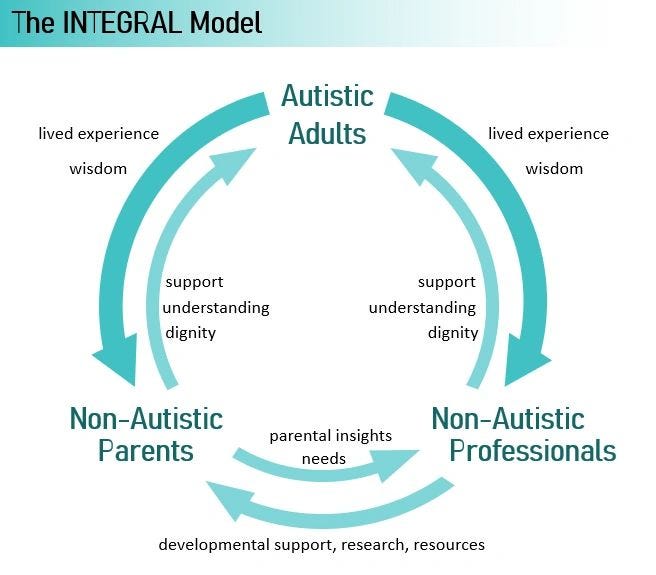 The INTEGRAL Model

Autistic Adults

lived experience
wisdom

lived experience
wisdom

support
understanding
dignity

support
understanding
dignity

Non-Autistic Parents

parental insights
needs

Non-Autistic Professionals

developmental support, research, resources